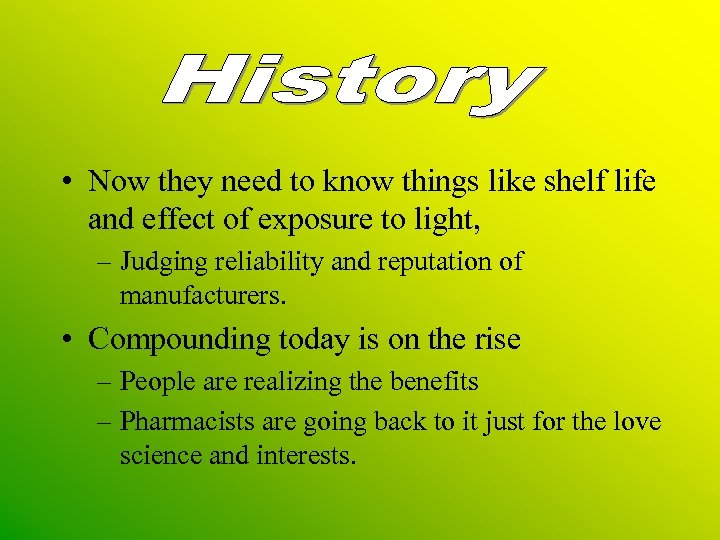 History

• Now they need to know things like shelf life and effect of exposure to light,
– Judging reliability and reputation of manufacturers.

• Compounding today is on the rise
– People are realizing the benefits
– Pharmacists are going back to it just for the love science and interests.